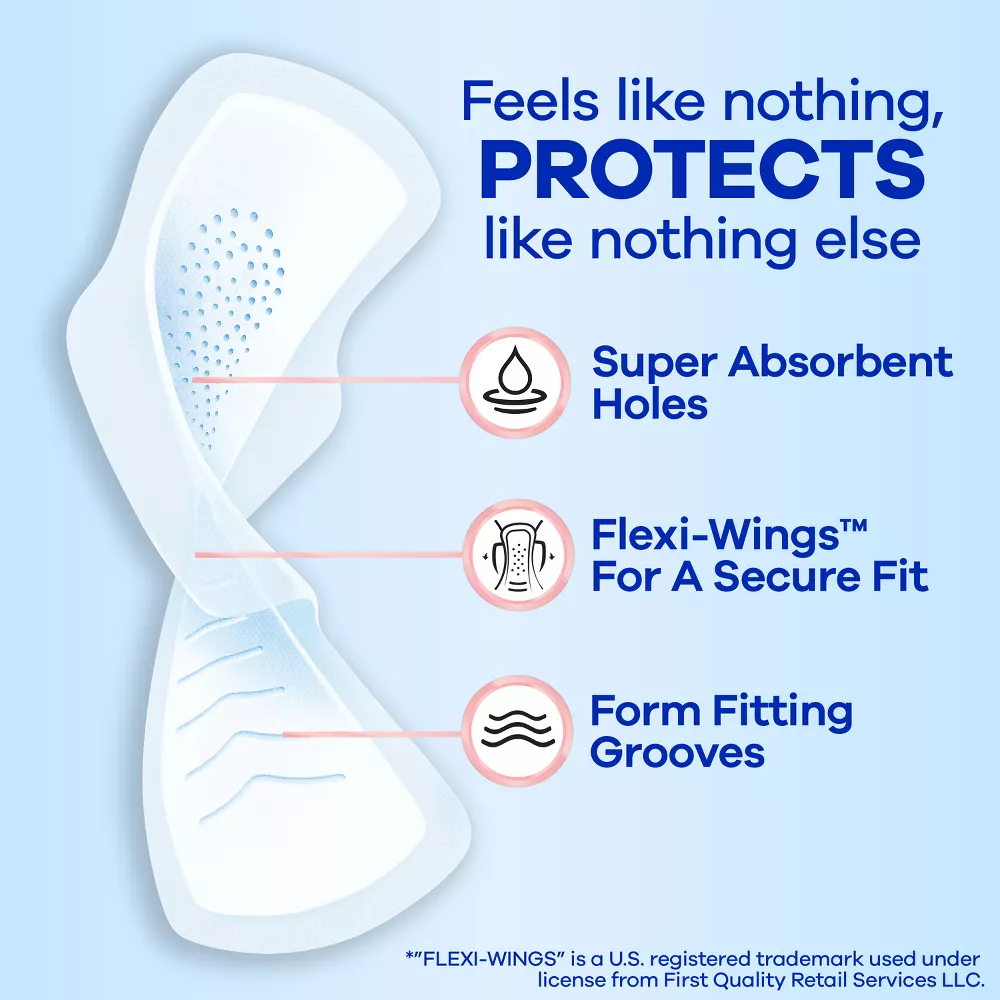 Feels like nothing,
PROTECTS
like nothing else

Super Absorbent Holes

Flexi-Wings™ For A Secure Fit

Form Fitting Grooves

*"FLEXI-WINGS" is a U.S. registered trademark used under license from First Quality Retail Services LLC.